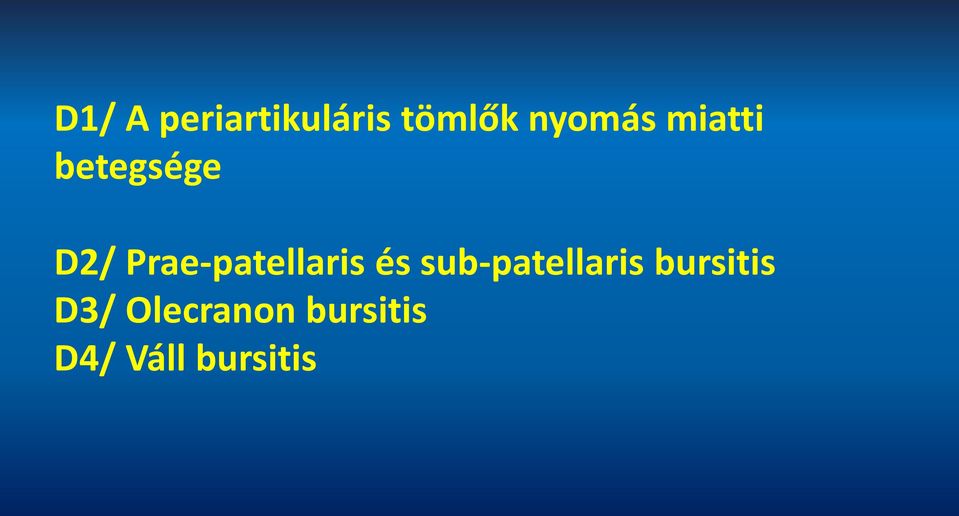 D1/ A periartikuláris tömlők nyomás miatti betegsége

D2/ Prae-patellaris és sub-patellaris bursitis
D3/ Olecranon bursitis
D4/ Váll bursitis